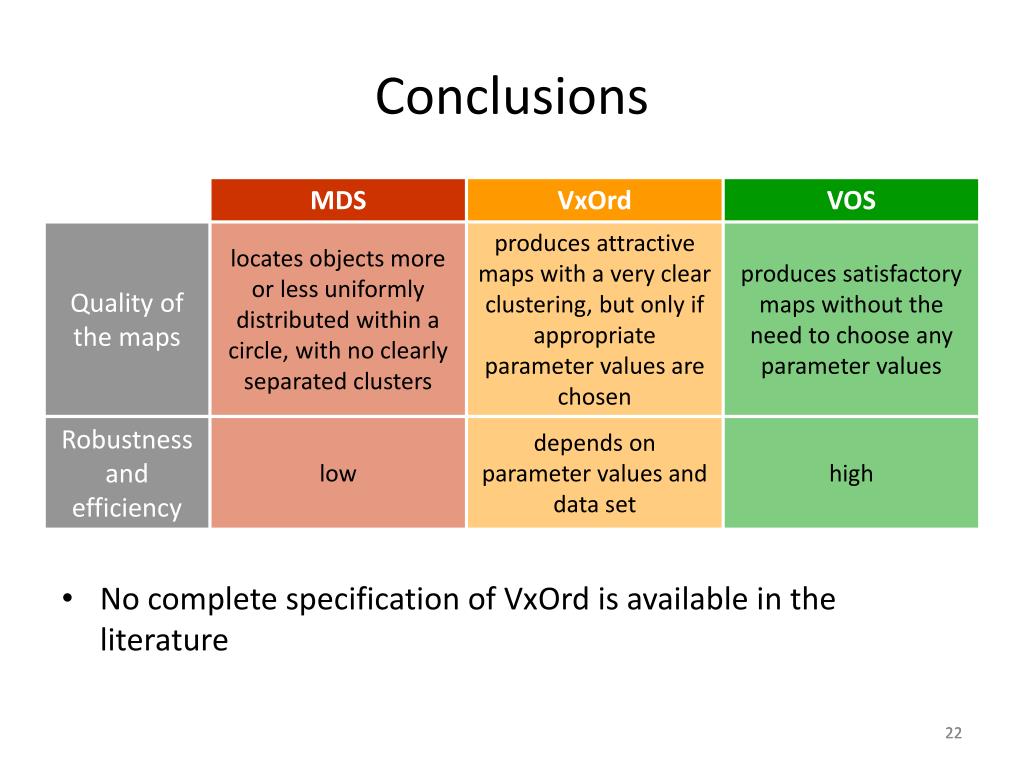 Conclusions

| | MDS | VxOrd | VOS |
|---|---|---|---|
| Quality of the maps | locates objects more or less uniformly distributed within a circle, with no clearly separated clusters | produces attractive maps with a very clear clustering, but only if appropriate parameter values are chosen | produces satisfactory maps without the need to choose any parameter values |
| Robustness and efficiency | low | depends on parameter values and data set | high |

• No complete specification of VxOrd is available in the literature

22